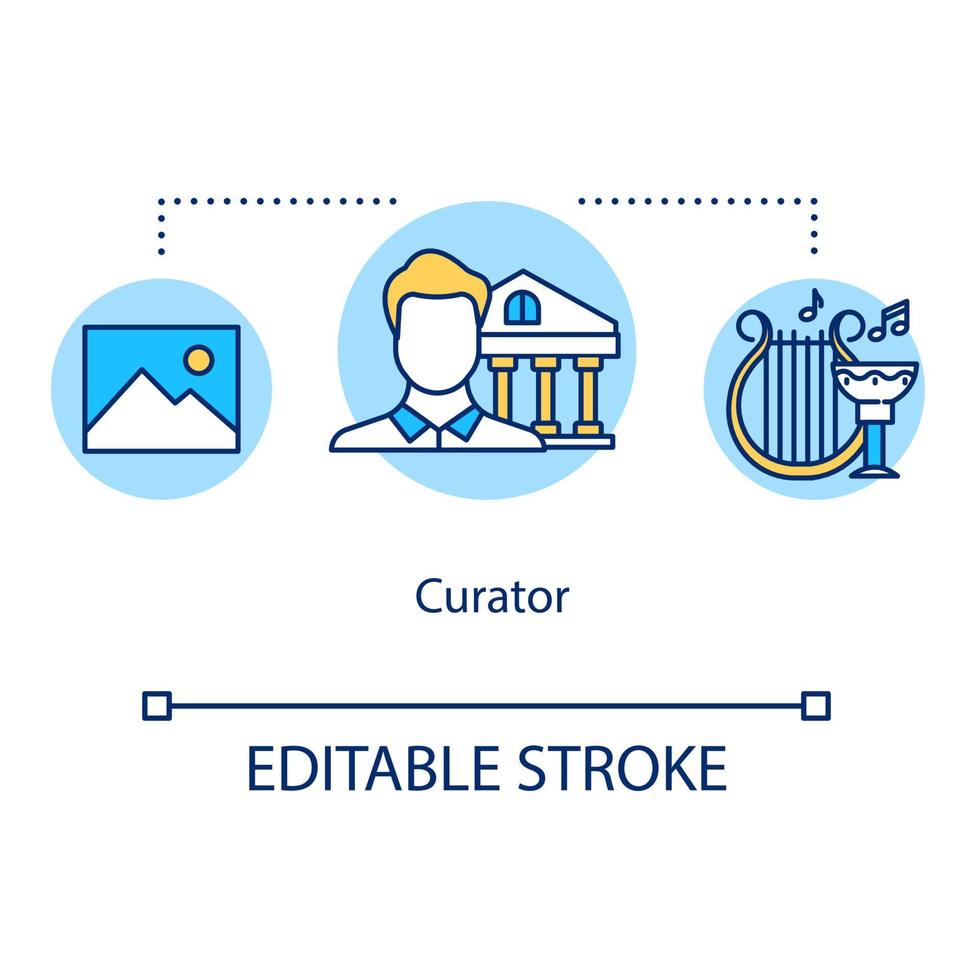 Curator

EDITABLE STROKE